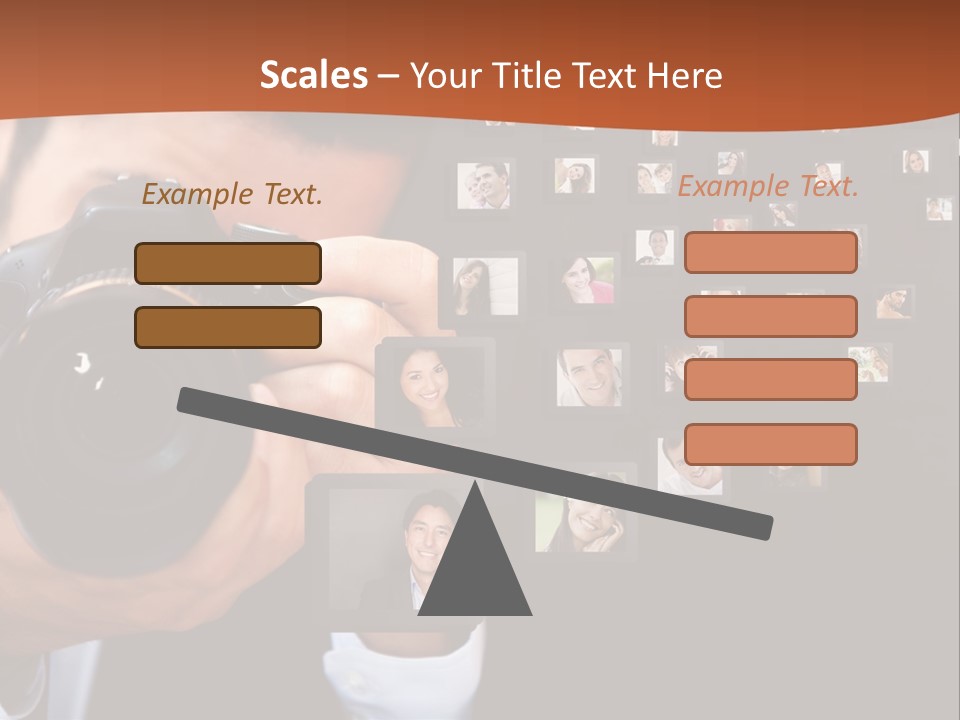 Scales – Your Title Text Here

Example Text.

Example Text.